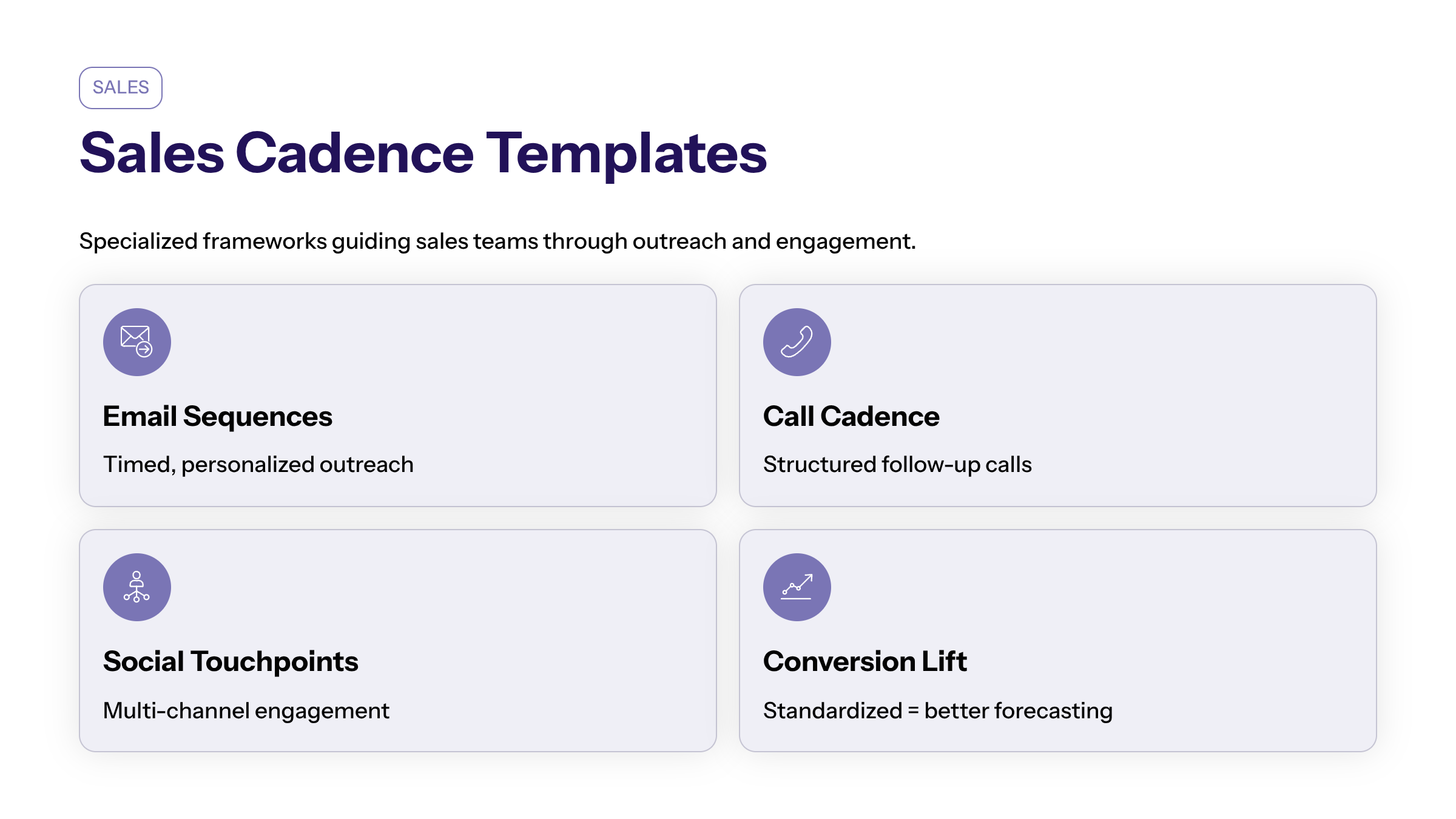 SALES

Sales Cadence Templates

Specialized frameworks guiding sales teams through outreach and engagement.

Email Sequences

Timed, personalized outreach

Call Cadence

Structured follow-up calls

Social Touchpoints

Multi-channel engagement

Conversion Lift

Standardized = better forecasting